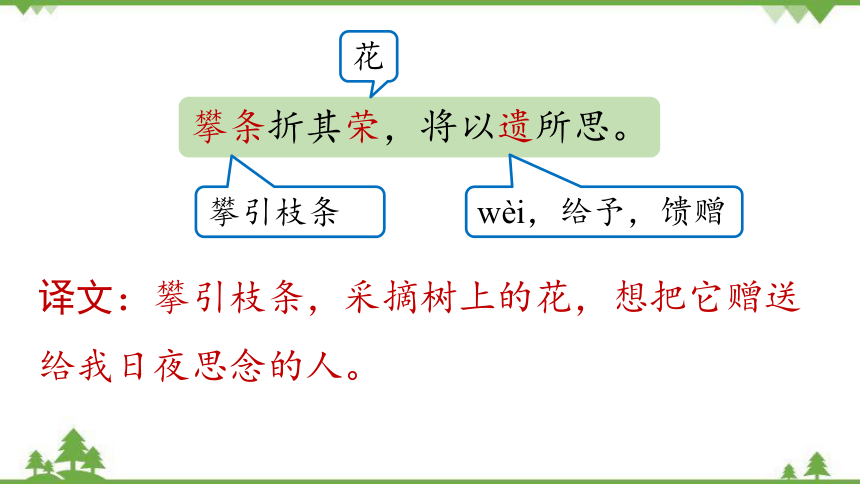 花

攀条折其荣，将以遗所思。

攀引枝条

wèi，给予，馈赠

译文：攀引枝条，采摘树上的花，想把它赠送给我日夜思念的人。